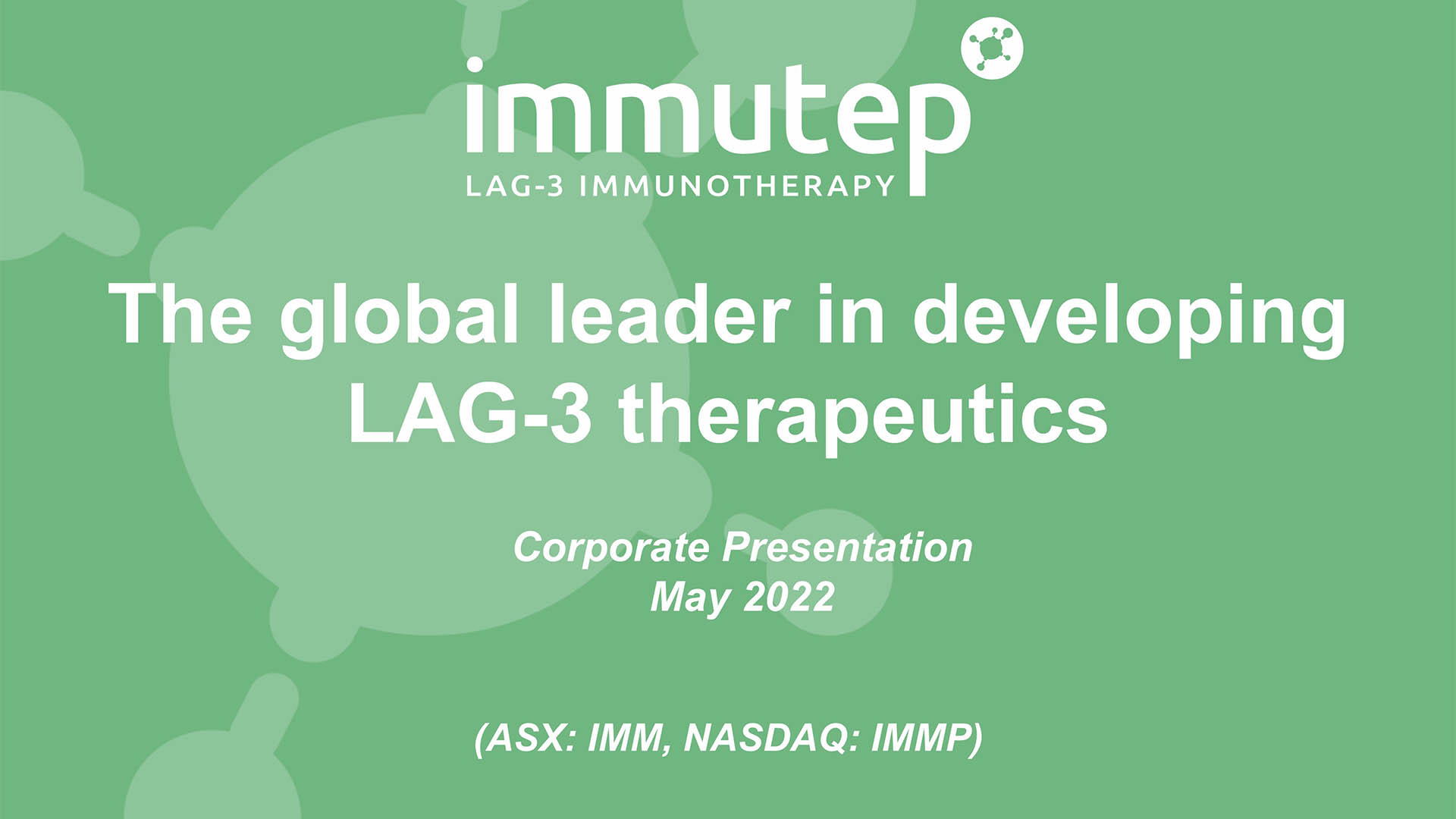 immutep
LAG-3 IMMUNOTHERAPY

The global leader in developing LAG-3 therapeutics

Corporate Presentation
May 2022

(ASX: IMM, NASDAQ: IMMP)